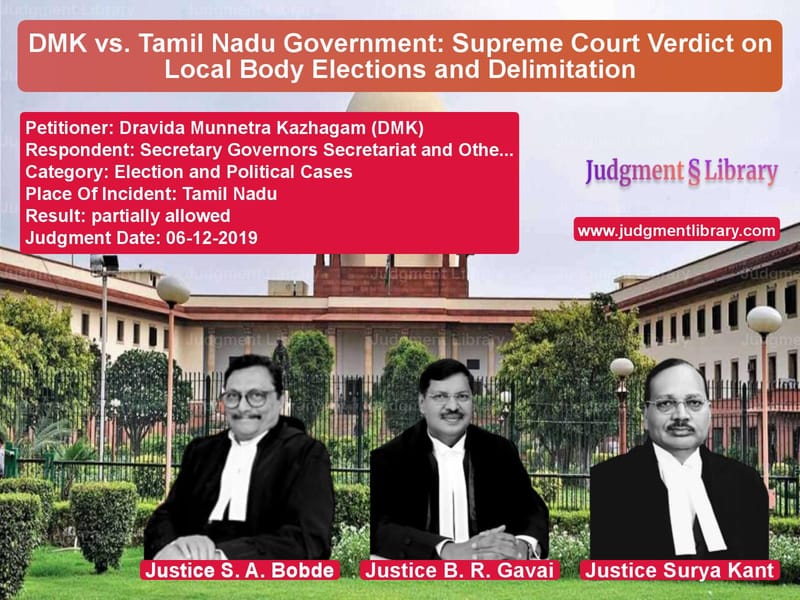 DMK vs. Tamil Nadu Government: Supreme Court Verdict on Local Body Elections and Delimitation

Petitioner: Dravida Munnetra Kazhagam (DMK)
Respondent: Secretary Governors Secretariat and Othe...
Category: Election and Political Cases
Place Of Incident: Tamil Nadu
Result: partially allowed
Judgment Date: 06-12-2019

Judgment § Library

www.judgmentlibrary.com

Justice S. A. Bobde
Justice B. R. Gavai
Justice Surya Kant